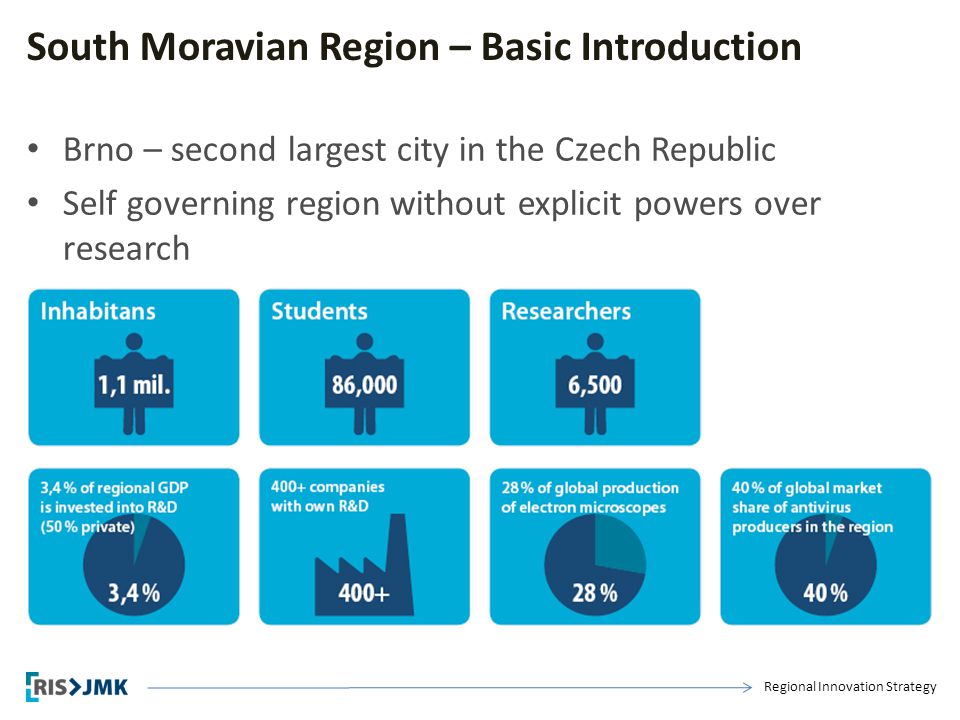 South Moravian Region – Basic Introduction

• Brno – second largest city in the Czech Republic
• Self governing region without explicit powers over research

Inhabitans
1,1 mil.

Students
86,000

Researchers
6,500

3,4 % of regional GDP is invested into R&D (50 % private)
3,4 %

400+ companies with own R&D
400+

28 % of global production of electron microscopes
28 %

40 % of global market share of antivirus producers in the region
40 %

RIS>JMK
Regional Innovation Strategy